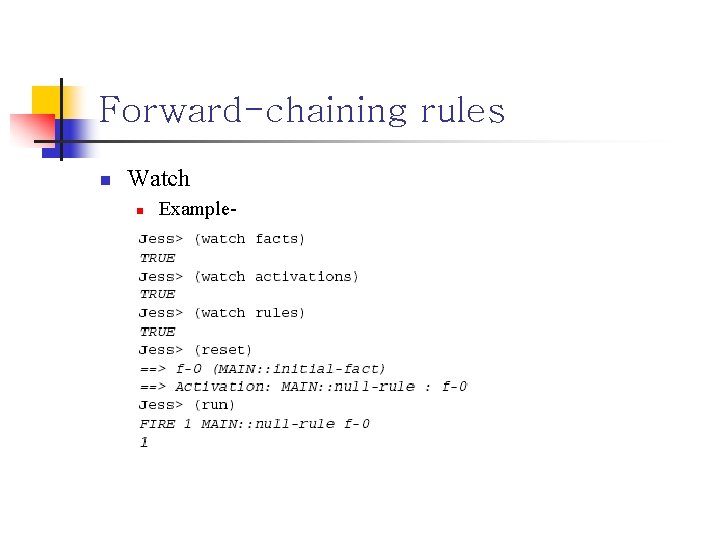 Forward-chaining rules

Watch

Example-

Jess> (watch facts)
TRUE
Jess> (watch activations)
TRUE
Jess> (watch rules)
TRUE
Jess> (reset)
==> f-0 (MAIN::initial-fact)
==> Activation: MAIN::null-rule : f-0
Jess> (run)
FIRE 1 MAIN::null-rule f-0
1